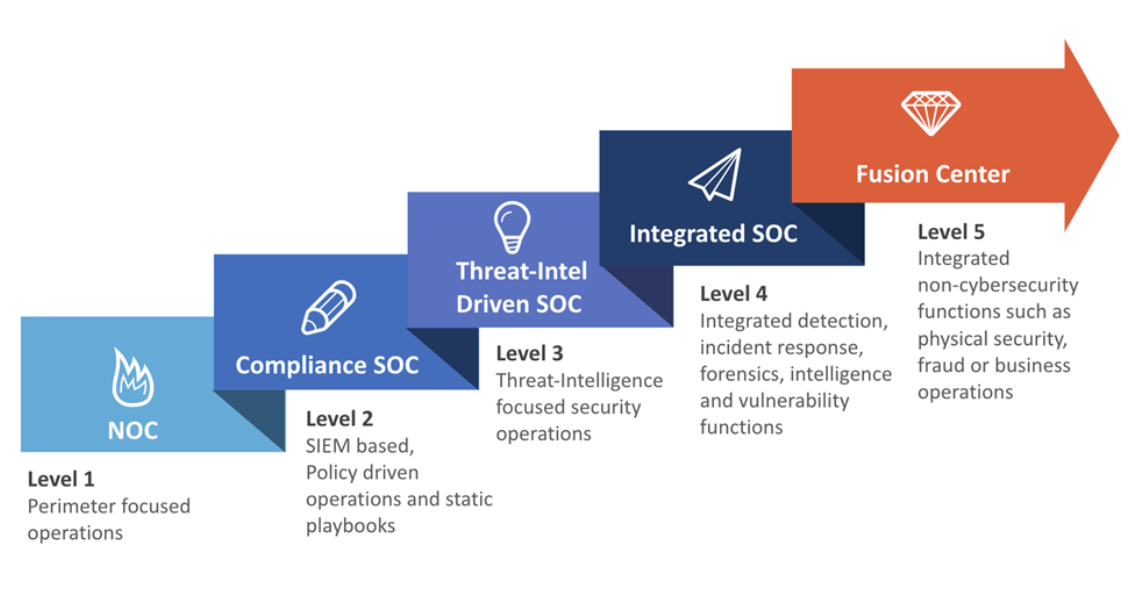 NOC

Level 1
Perimeter focused operations

Compliance SOC

Level 2
SIEM based, Policy driven operations and static playbooks

Threat-Intel Driven SOC

Level 3
Threat-Intelligence focused security operations

Integrated SOC

Level 4
Integrated detection, incident response, forensics, intelligence and vulnerability functions

Fusion Center

Level 5
Integrated non-cybersecurity functions such as physical security, fraud or business operations